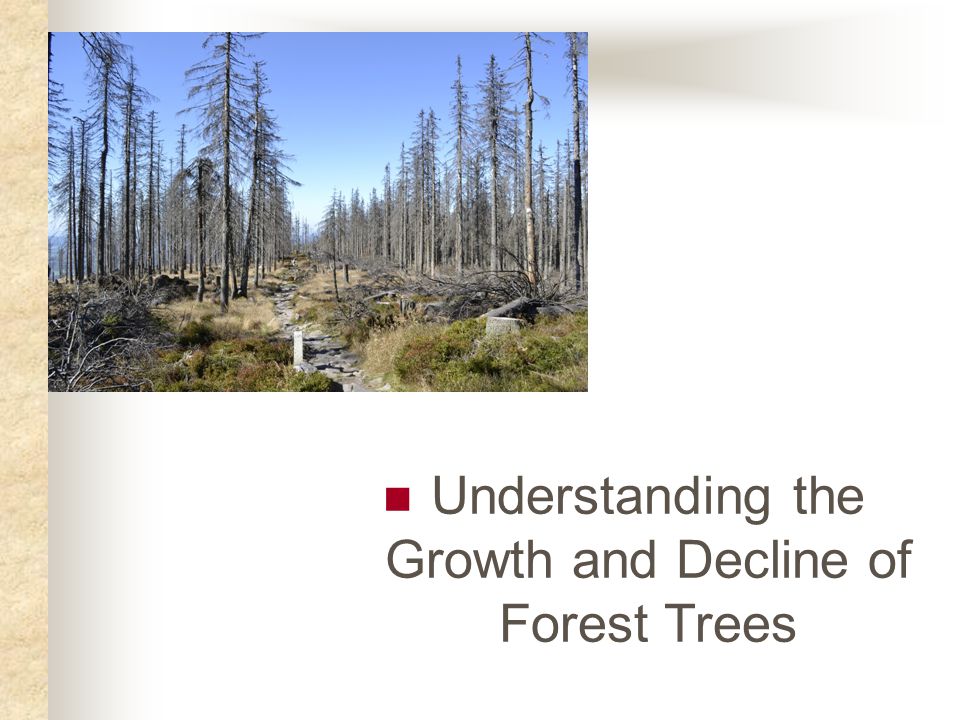 Understanding the Growth and Decline of Forest Trees